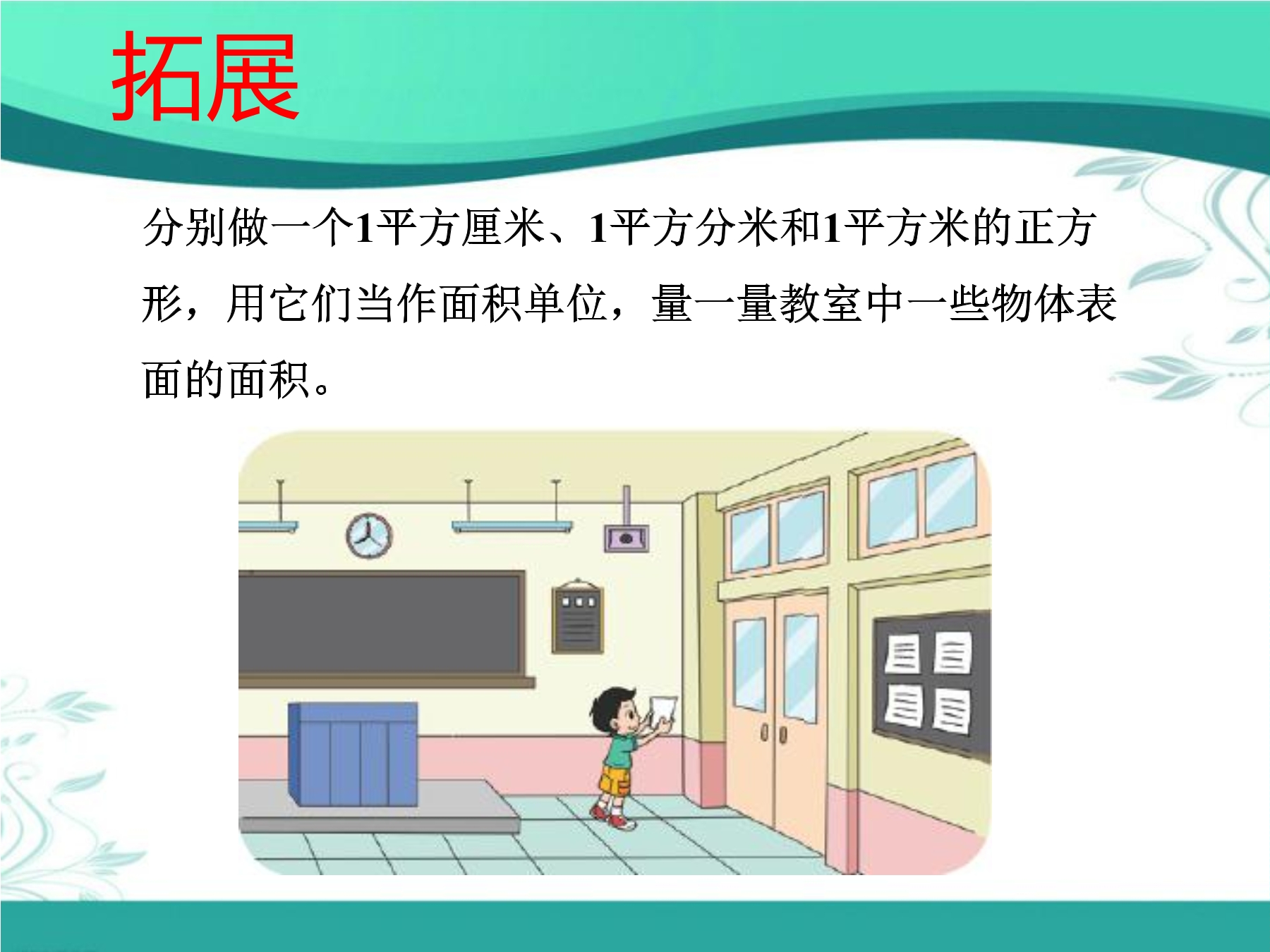 拓展

分别做一个1平方厘米、1平方分米和1平方米的正方形，用它们当作面积单位，量一量教室中一些物体表面的面积。